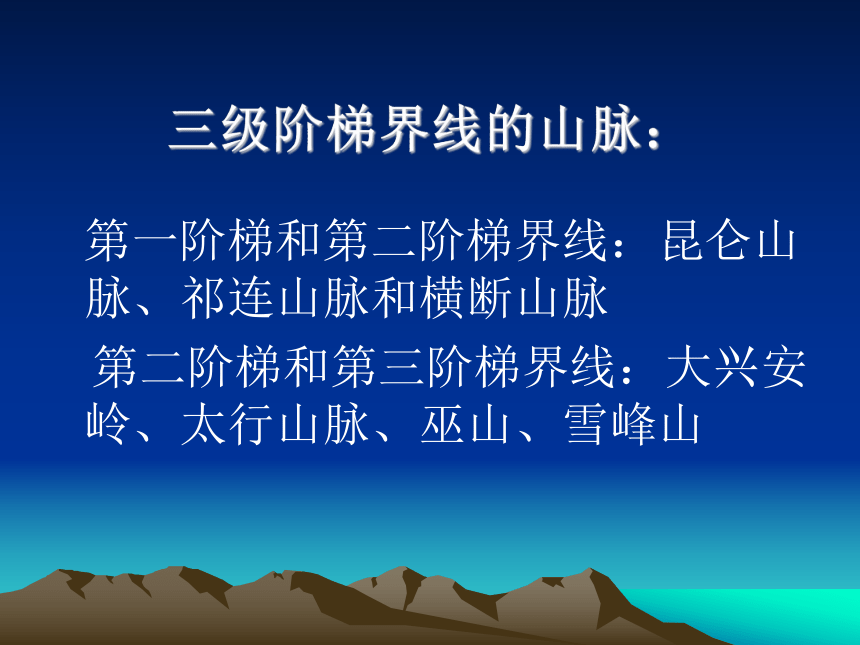 三级阶梯界线的山脉：

第一阶梯和第二阶梯界线：昆仑山脉、祁连山脉和横断山脉

第二阶梯和第三阶梯界线：大兴安岭、太行山脉、巫山、雪峰山